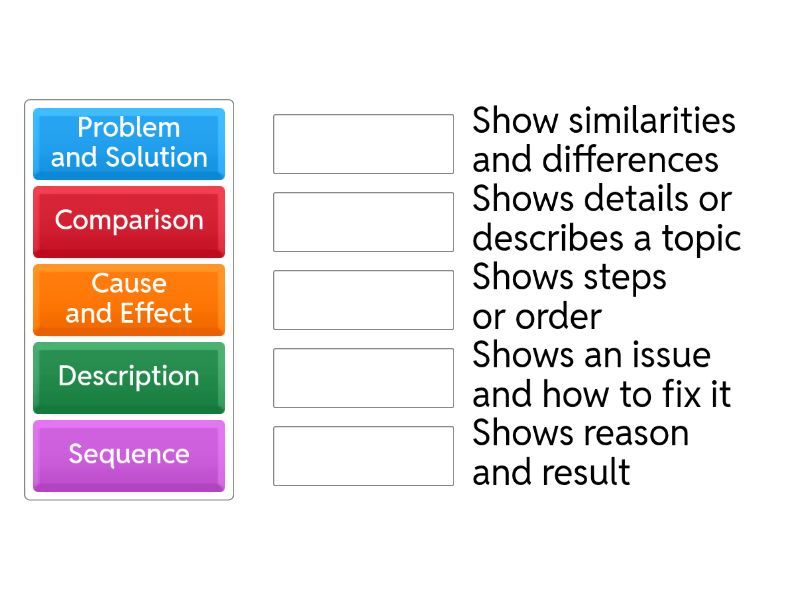 Problem and Solution

Comparison

Cause and Effect

Description

Sequence

Show similarities and differences

Shows details or describes a topic

Shows steps or order

Shows an issue and how to fix it

Shows reason and result